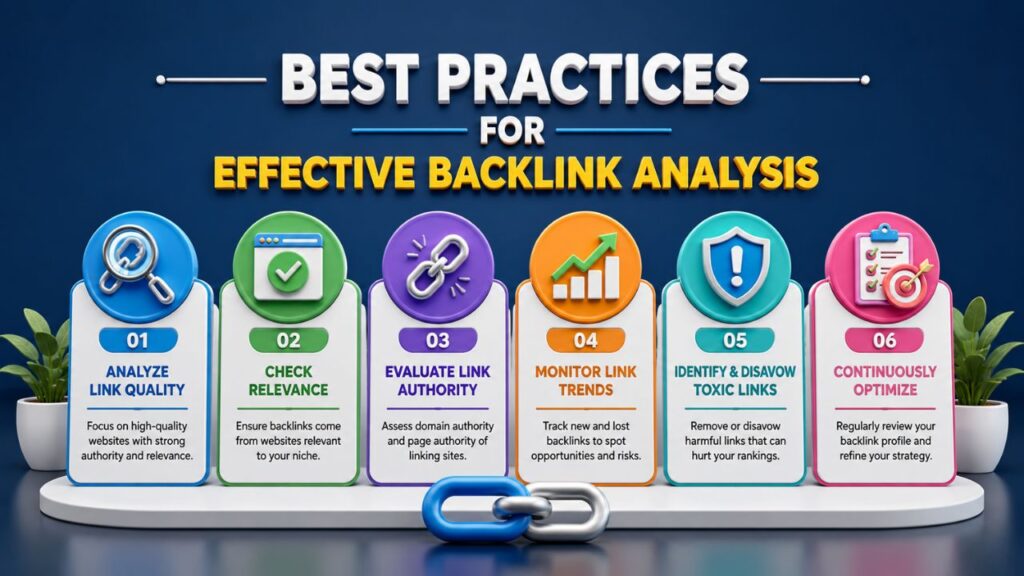 BEST PRACTICES
FOR
EFFECTIVE BACKLINK ANALYSIS

01
ANALYZE LINK QUALITY
Focus on high-quality websites with strong authority and relevance.

02
CHECK RELEVANCE
Ensure backlinks come from websites relevant to your niche.

03
EVALUATE LINK AUTHORITY
Assess domain authority and page authority of linking sites.

04
MONITOR LINK TRENDS
Track new and lost backlinks to spot opportunities and risks.

05
IDENTIFY & DISAVOW TOXIC LINKS
Remove or disavow harmful links that can hurt your rankings.

06
CONTINUOUSLY OPTIMIZE
Regularly review your backlink profile and refine your strategy.